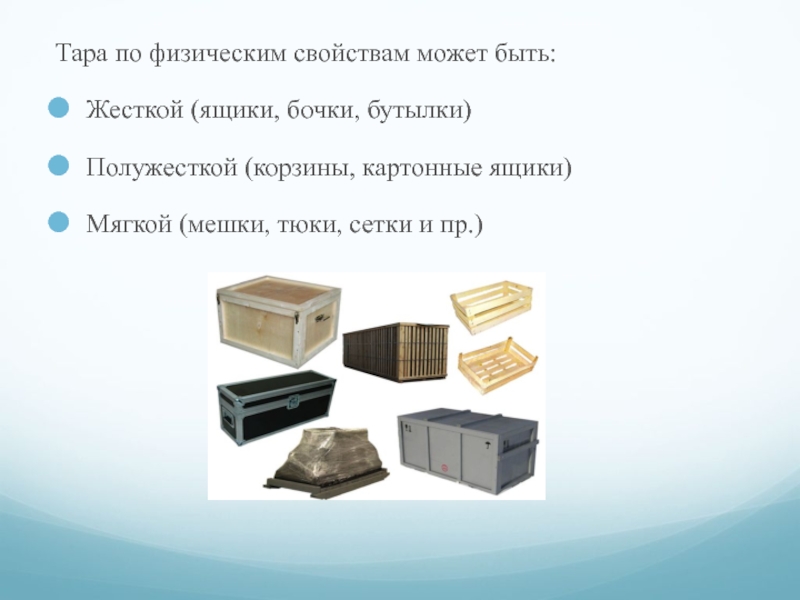 Тара по физическим свойствам может быть:

Жесткой (ящики, бочки, бутылки)

Полужесткой (корзины, картонные ящики)

Мягкой (мешки, тюки, сетки и пр.)